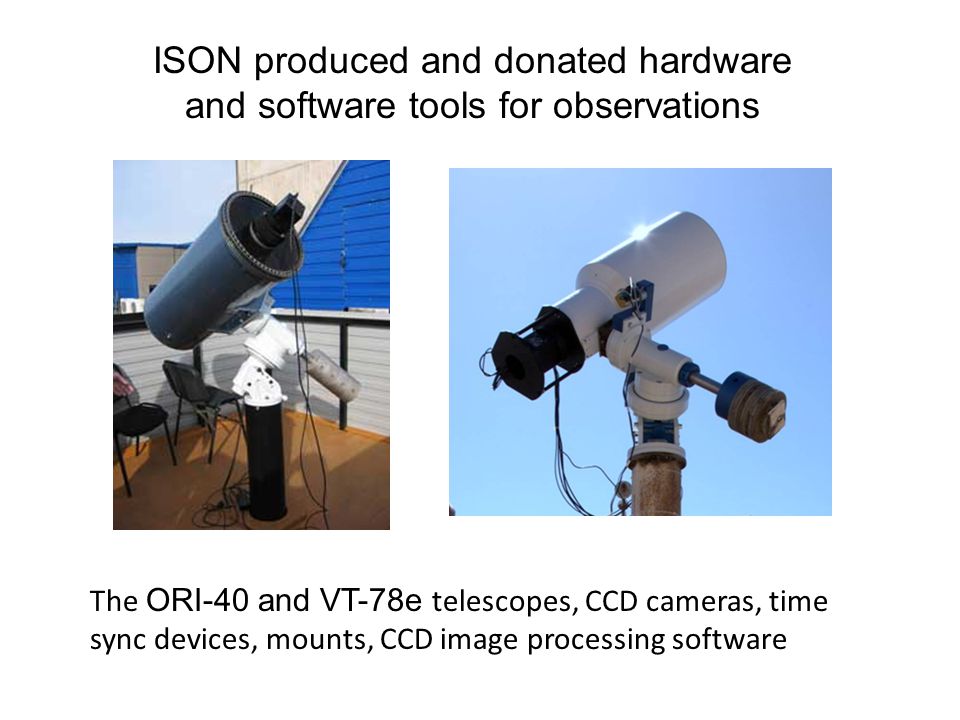 ISON produced and donated hardware and software tools for observations

The ORI-40 and VT-78e telescopes, CCD cameras, time sync devices, mounts, CCD image processing software